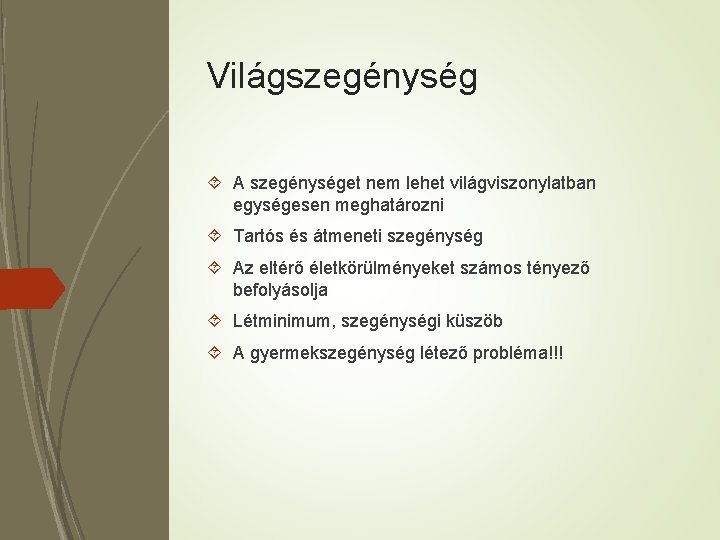 Világszegénység

A szegénységet nem lehet világviszonylatban egységesen meghatározni

Tartós és átmeneti szegénység

Az eltérő életkörülményeket számos tényező befolyásolja

Létminimum, szegénységi küszöb

A gyermekszegénység létező probléma!!!